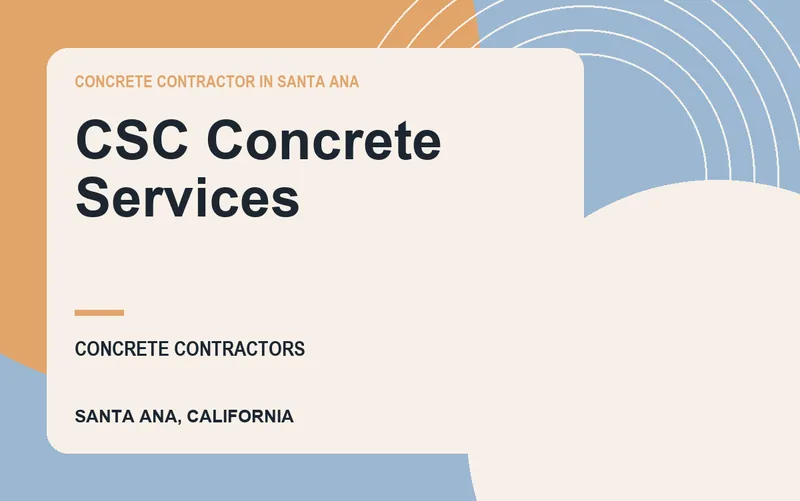 CONCRETE CONTRACTOR IN SANTA ANA

CSC Concrete Services

CONCRETE CONTRACTORS

SANTA ANA, CALIFORNIA